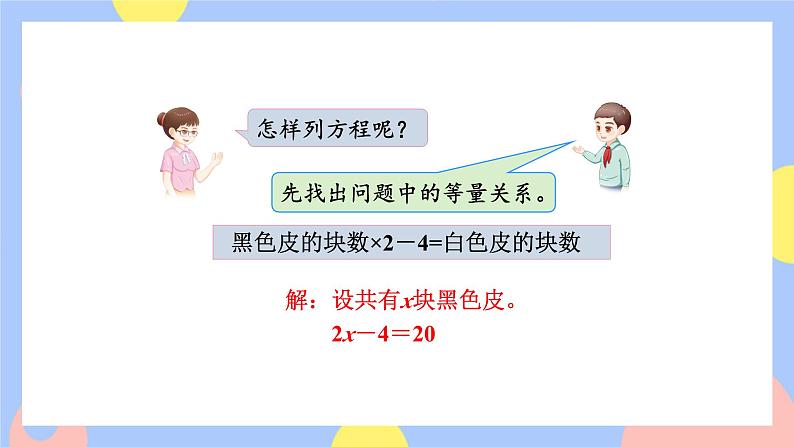 怎样列方程呢？

先找出问题中的等量关系。

黑色皮的块数×2－4=白色皮的块数

解：设共有$x$块黑色皮。

$2x-4=20$